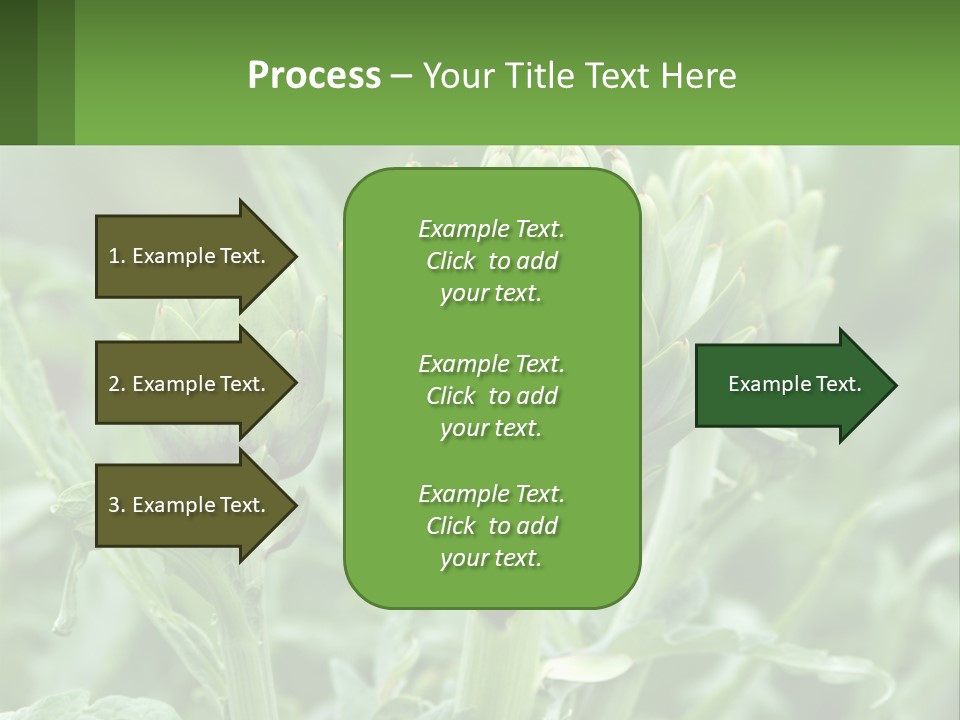 Process – Your Title Text Here

1. Example Text.

2. Example Text.

3. Example Text.

Example Text. Click to add your text.

Example Text. Click to add your text.

Example Text. Click to add your text.

Example Text.